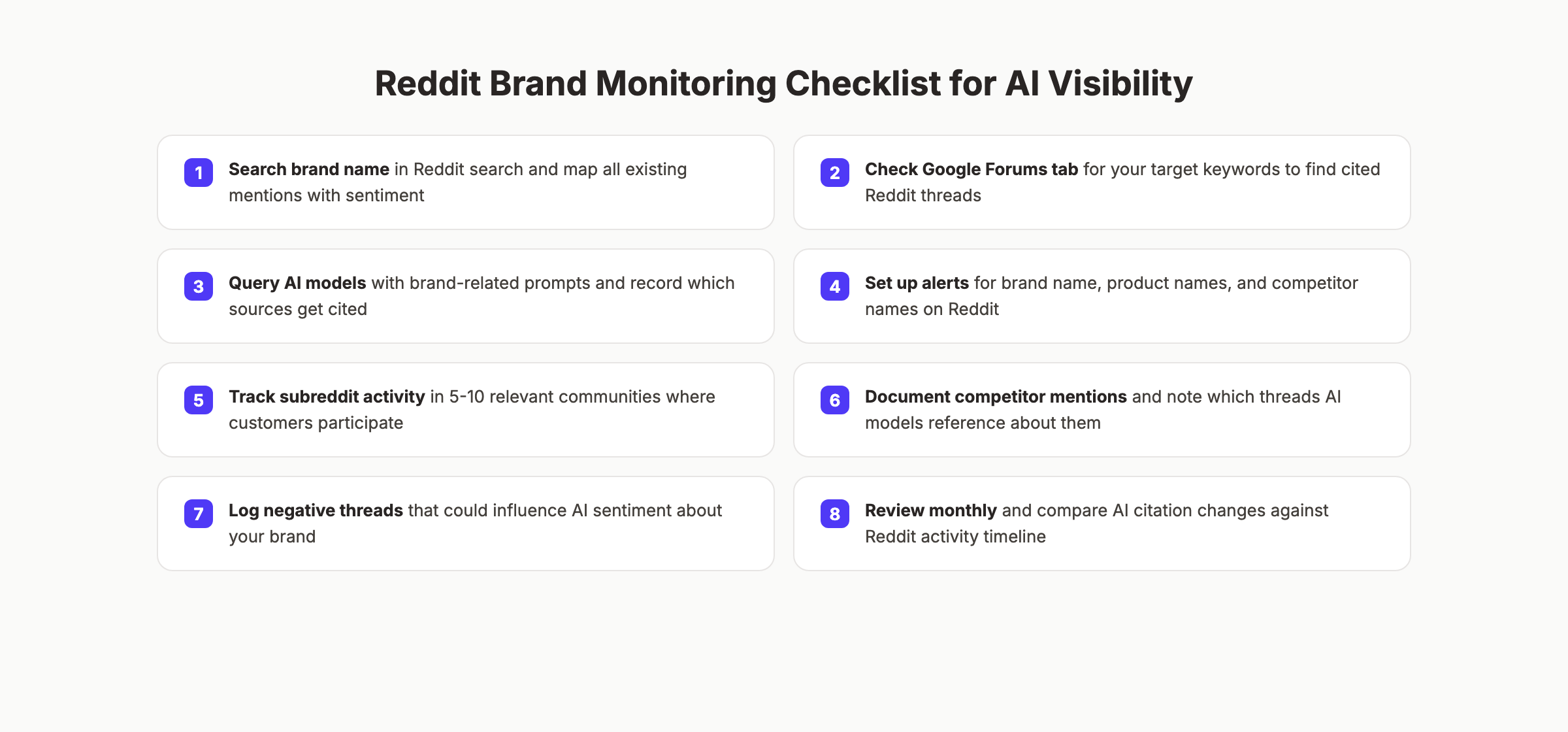 Reddit Brand Monitoring Checklist for AI Visibility

1 Search brand name in Reddit search and map all existing mentions with sentiment

2 Check Google Forums tab for your target keywords to find cited Reddit threads

3 Query AI models with brand-related prompts and record which sources get cited

4 Set up alerts for brand name, product names, and competitor names on Reddit

5 Track subreddit activity in 5-10 relevant communities where customers participate

6 Document competitor mentions and note which threads AI models reference about them

7 Log negative threads that could influence AI sentiment about your brand

8 Review monthly and compare AI citation changes against Reddit activity timeline